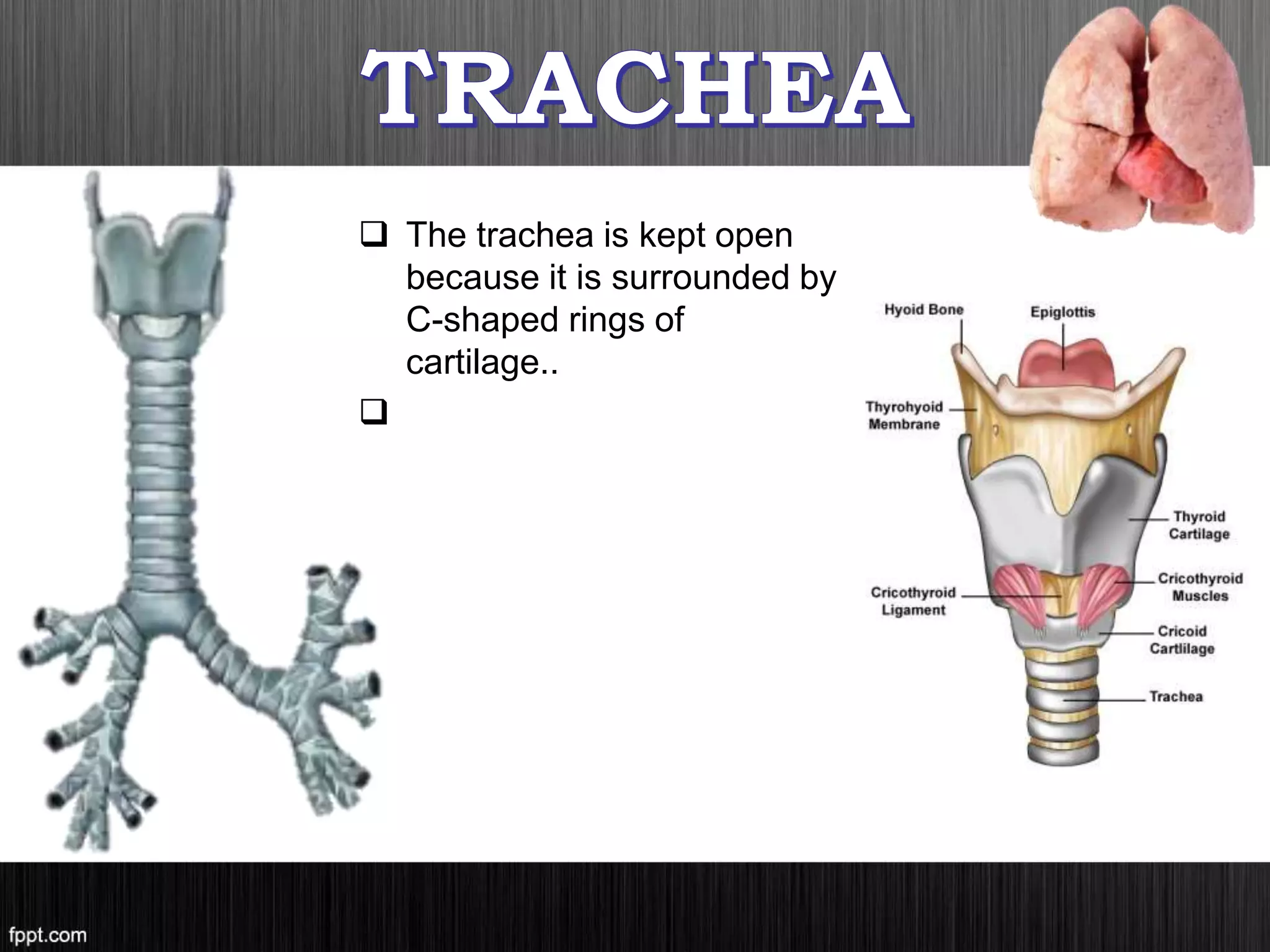 TRACHEA

❑ The trachea is kept open because it is surrounded by C-shaped rings of cartilage..

❑

Hyoid Bone
Epiglottis
Thyrohyoid Membrane
Thyroid Cartilage
Cricothyroid Muscles
Cricothyroid Ligament
Cricoid Cartlilage
Trachea

fppt.com